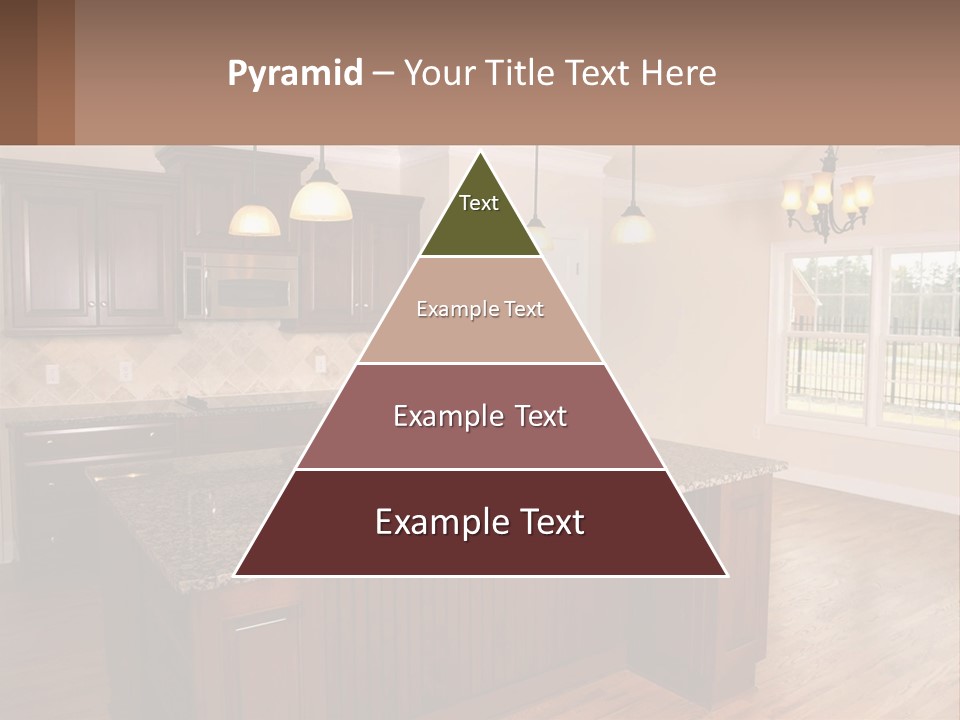 Pyramid – Your Title Text Here

Text

Example Text

Example Text

Example Text